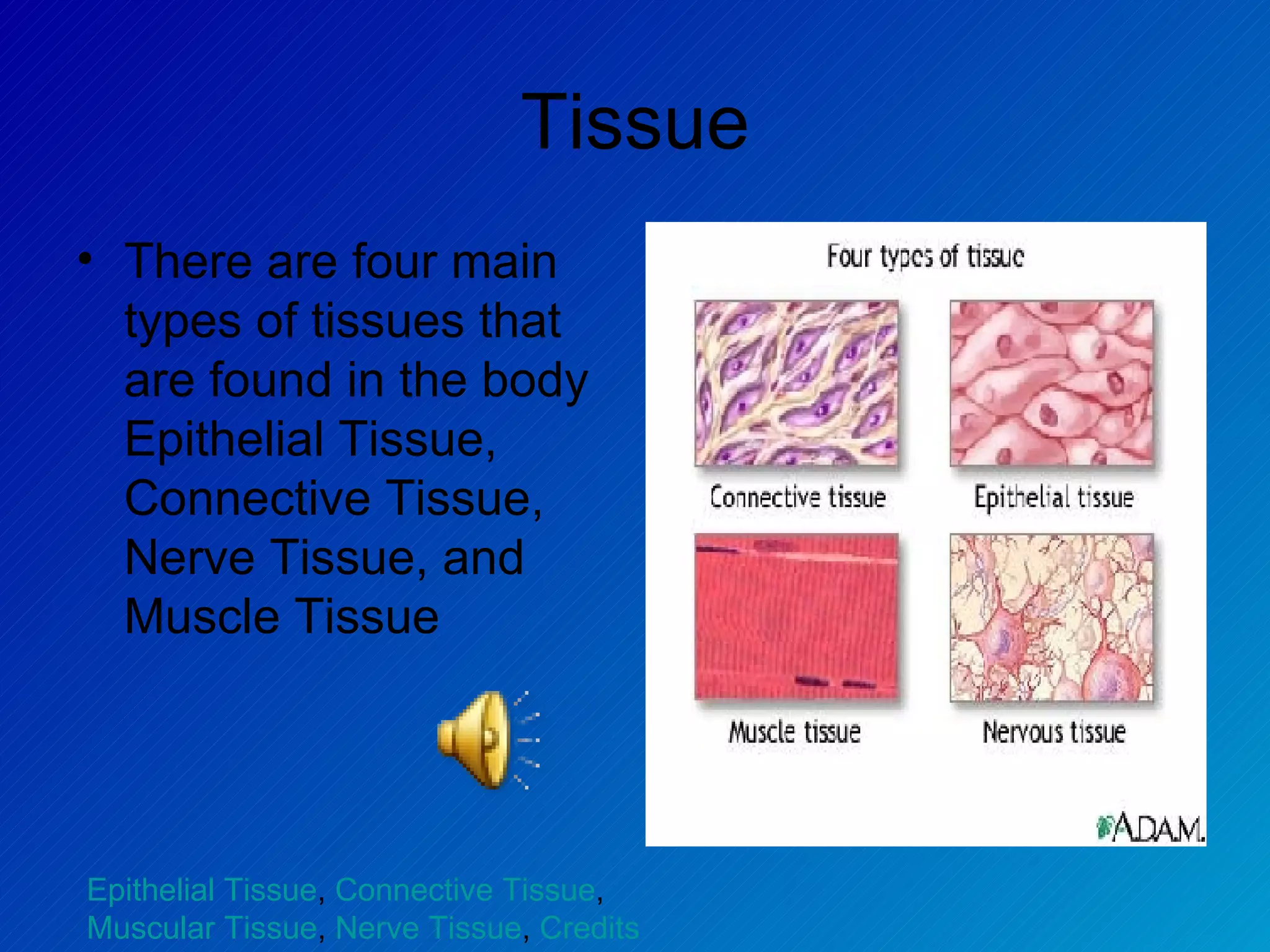 Tissue

• There are four main types of tissues that are found in the body Epithelial Tissue, Connective Tissue, Nerve Tissue, and Muscle Tissue

Four types of tissue

Connective tissue

Epithelial tissue

Muscle tissue

Nervous tissue

A.D.A.M.

Epithelial Tissue, Connective Tissue, Muscular Tissue, Nerve Tissue, Credits